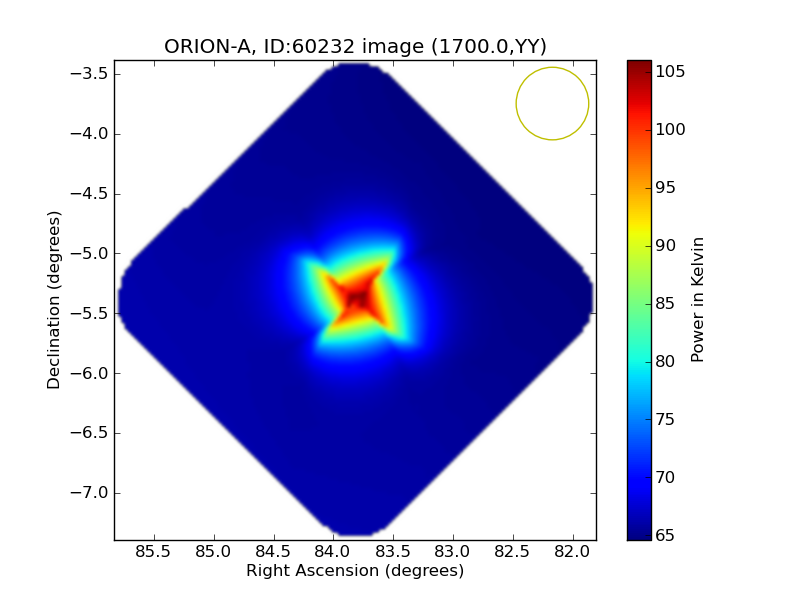 ORION-A, ID:60232 image (1700.0,YY)

Declination (degrees)

−3.5
−4.0
−4.5
−5.0
−5.5
−6.0
−6.5
−7.0

85.5 85.0 84.5 84.0 83.5 83.0 82.5 82.0

Right Ascension (degrees)

105
100
95
90
85
80
75
70
65

Power in Kelvin